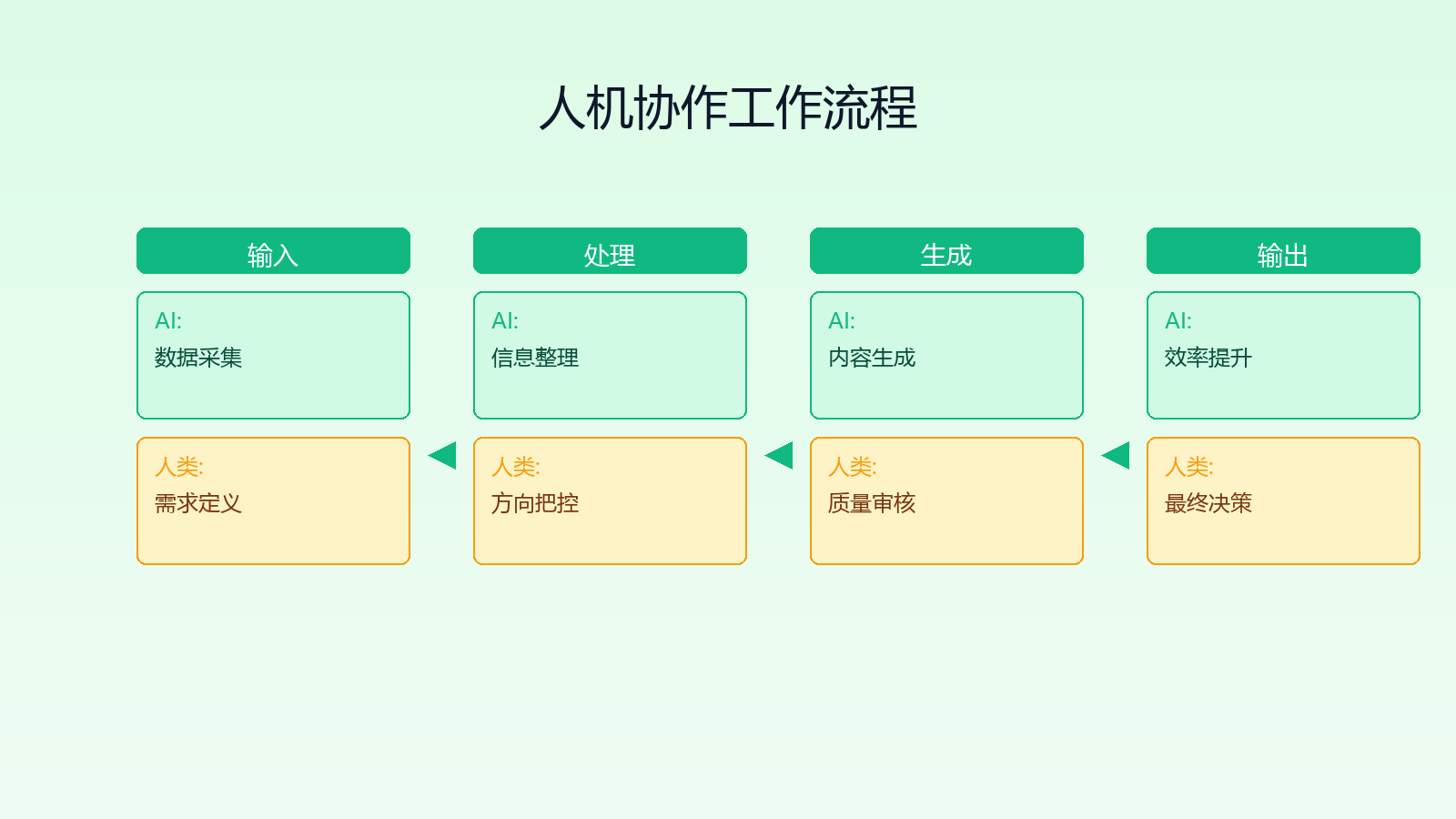 人机协作工作流程

输入

AI:
数据采集

人类:
需求定义

处理

AI:
信息整理

人类:
方向把控

生成

AI:
内容生成

人类:
质量审核

输出

AI:
效率提升

人类:
最终决策